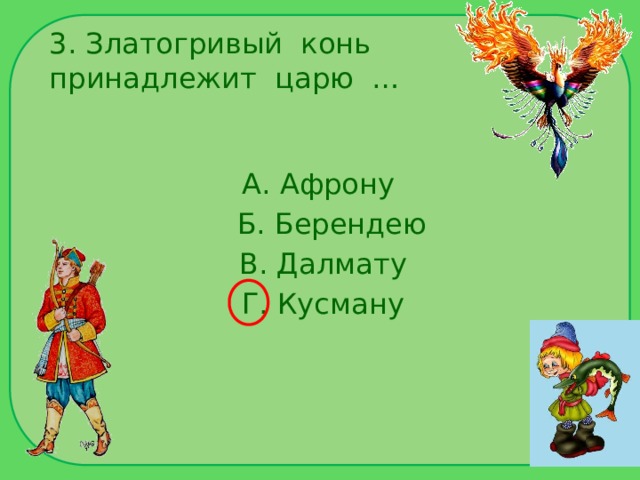 3. Златогривый конь принадлежит царю ...

А. Афрону
Б. Берендею
В. Далмату
Г. Кусману